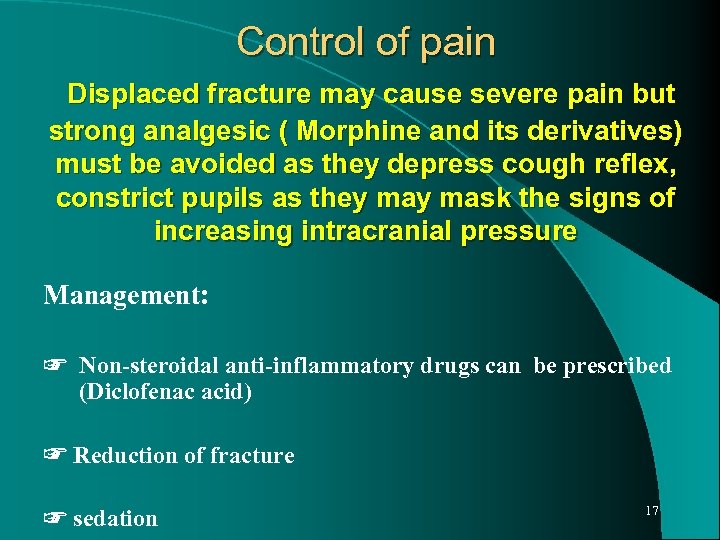 Control of pain

Displaced fracture may cause severe pain but strong analgesic ( Morphine and its derivatives) must be avoided as they depress cough reflex, constrict pupils as they may mask the signs of increasing intracranial pressure

Management:

☞ Non-steroidal anti-inflammatory drugs can be prescribed (Diclofenac acid)

☞ Reduction of fracture

☞ sedation

17